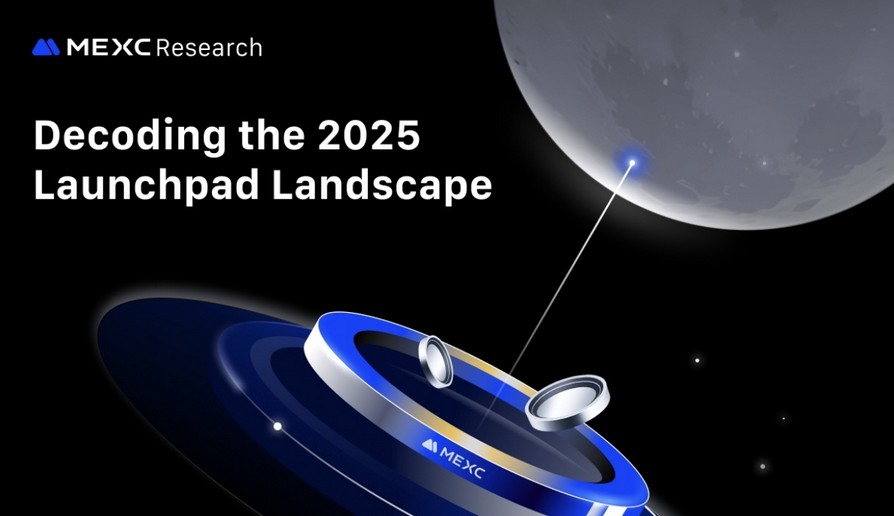 MEXC Research

Decoding the 2025 Launchpad Landscape

MEXC